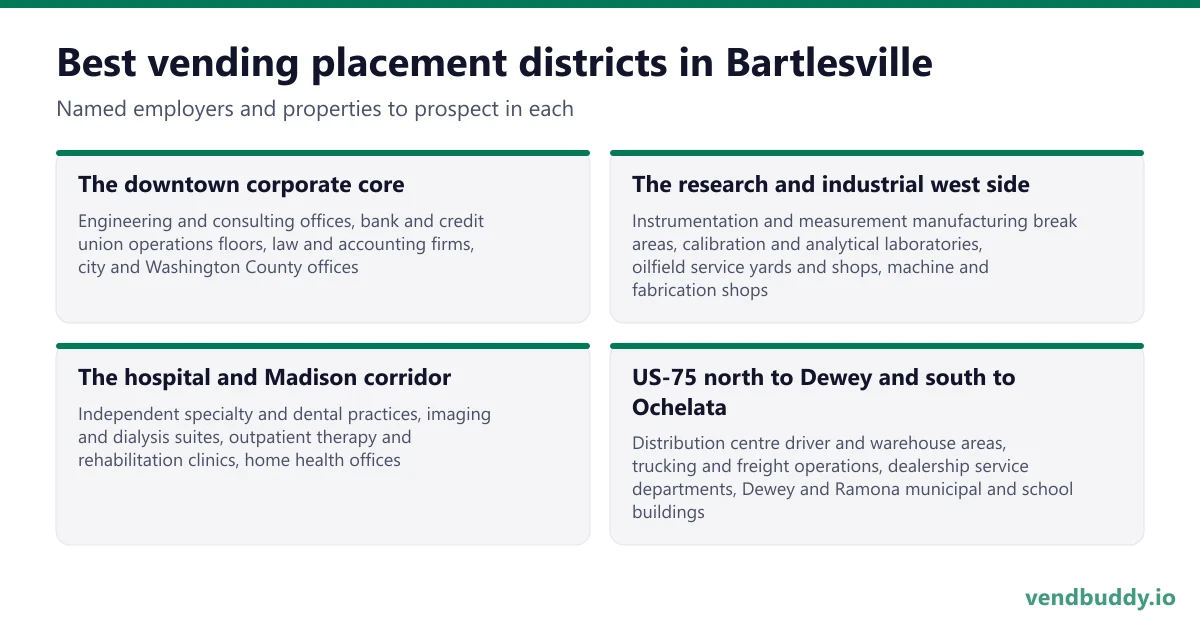 Best vending placement districts in Bartlesville

Named employers and properties to prospect in each

The downtown corporate core

Engineering and consulting offices, bank and credit union operations floors, law and accounting firms, city and Washington County offices

The research and industrial west side

Instrumentation and measurement manufacturing break areas, calibration and analytical laboratories, oilfield service yards and shops, machine and fabrication shops

The hospital and Madison corridor

Independent specialty and dental practices, imaging and dialysis suites, outpatient therapy and rehabilitation clinics, home health offices

US-75 north to Dewey and south to Ochelata

Distribution centre driver and warehouse areas, trucking and freight operations, dealership service departments, Dewey and Ramona municipal and school buildings

vendbuddy.io